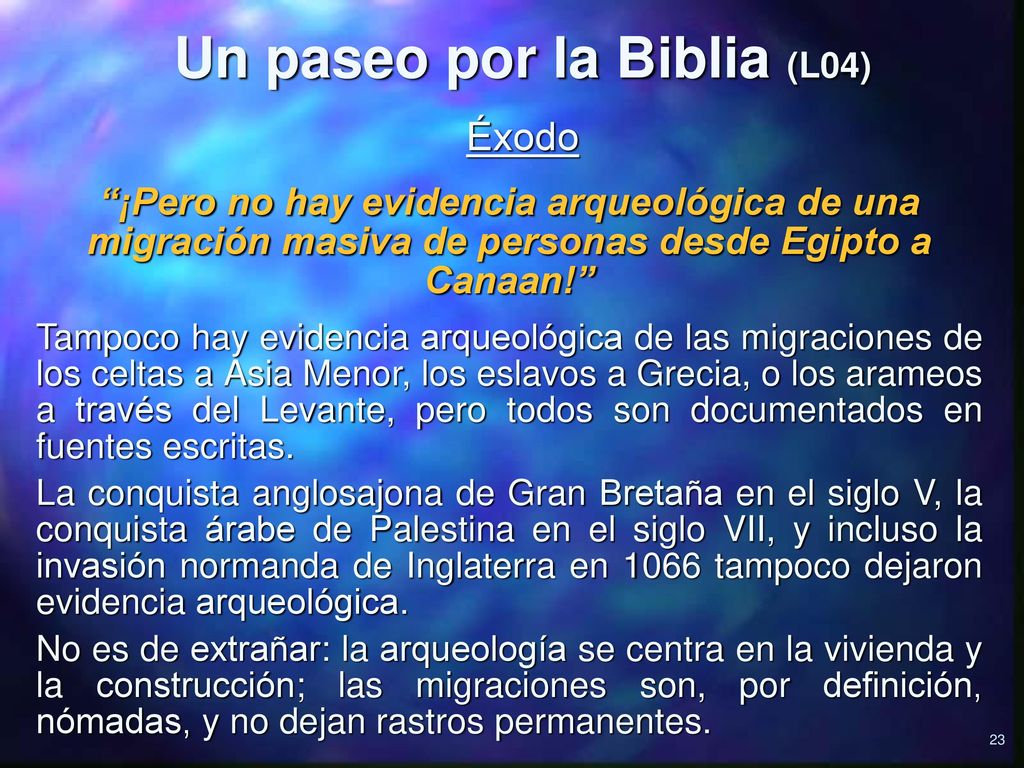 Un paseo por la Biblia (L04)

Éxodo

“¡Pero no hay evidencia arqueológica de una migración masiva de personas desde Egipto a Canaan!”

Tampoco hay evidencia arqueológica de las migraciones de los celtas a Asia Menor, los eslavos a Grecia, o los arameos a través del Levante, pero todos son documentados en fuentes escritas.

La conquista anglosajona de Gran Bretaña en el siglo V, la conquista árabe de Palestina en el siglo VII, y incluso la invasión normanda de Inglaterra en 1066 tampoco dejaron evidencia arqueológica.

No es de extrañar: la arqueología se centra en la vivienda y la construcción; las migraciones son, por definición, nómadas, y no dejan rastros permanentes.

23